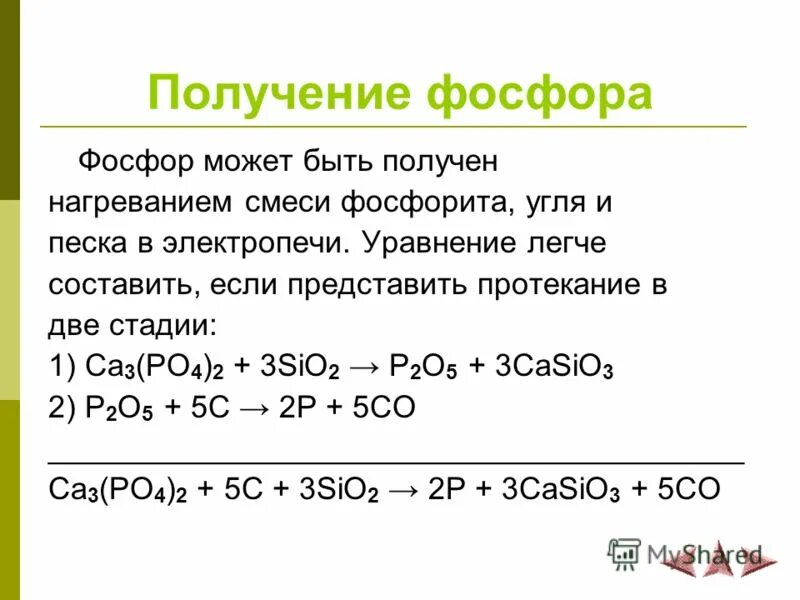 Получение фосфора

Фосфор может быть получен нагреванием смеси фосфорита, угля и песка в электропечи. Уравнение легче составить, если представить протекание в две стадии:
1) $Ca_3(PO_4)_2 + 3SiO_2 \rightarrow P_2O_5 + 3CaSiO_3$
2) $P_2O_5 + 5C \rightarrow 2P + 5CO$

$Ca_3(PO_4)_2 + 5C + 3SiO_2 \rightarrow 2P + 3CaSiO_3 + 5CO$

MyShared